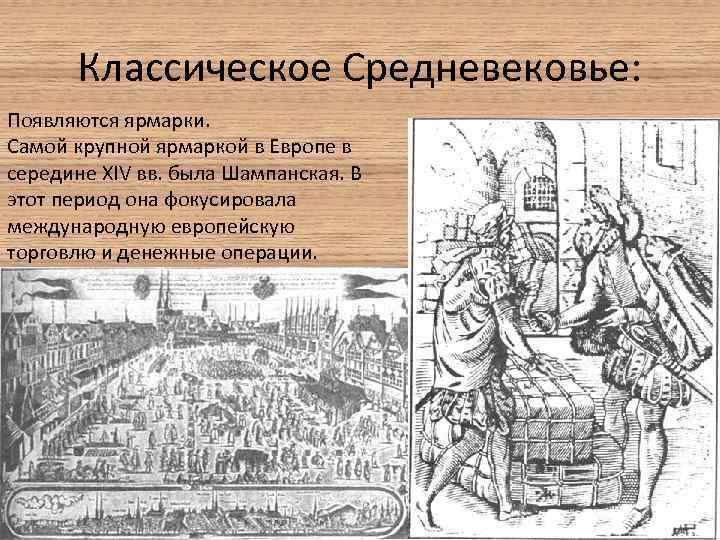 Классическое Средневековье:

Появляются ярмарки.
Самой крупной ярмаркой в Европе в середине XIV вв. была Шампанская. В этот период она фокусировала международную европейскую торговлю и денежные операции.